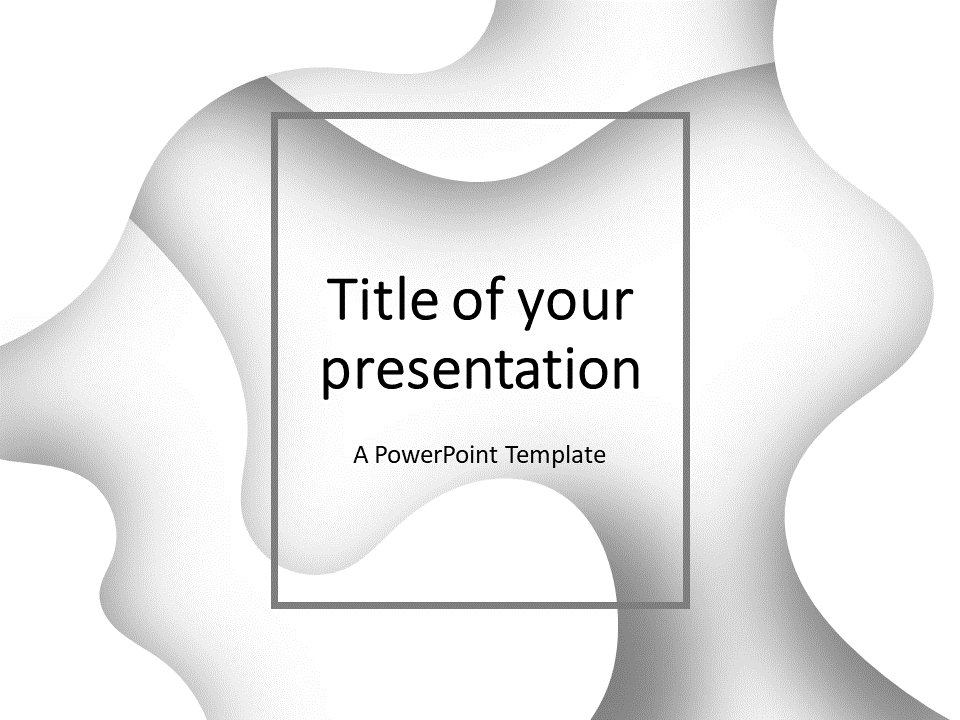 Title of your presentation

A PowerPoint Template